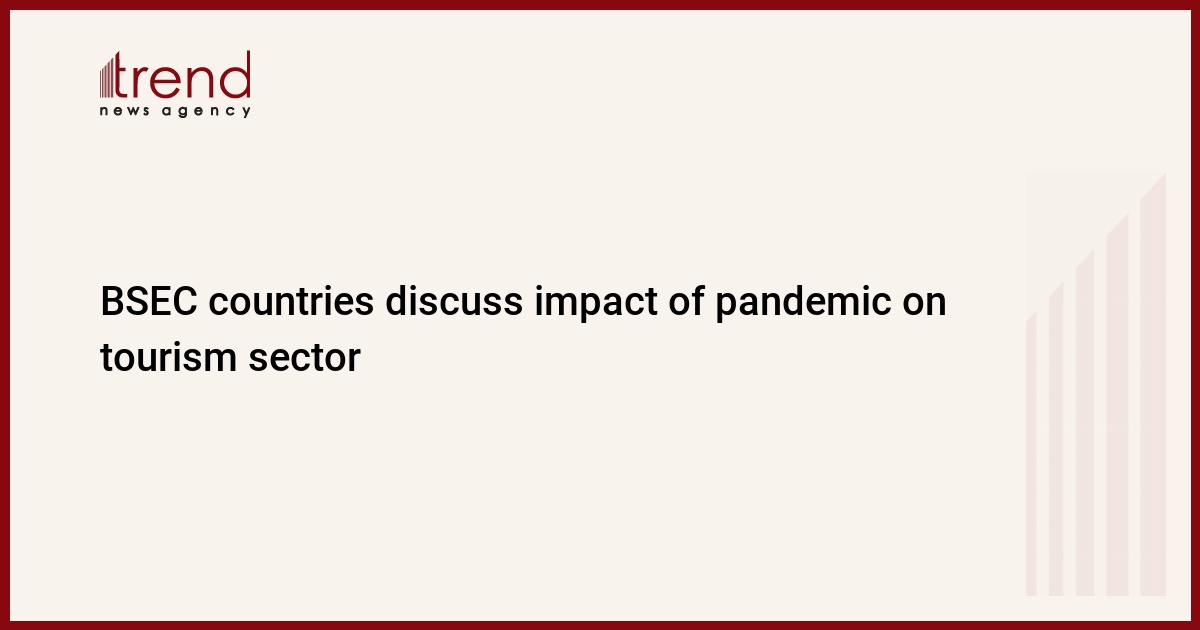 trend
news agency

BSEC countries discuss impact of pandemic on tourism sector